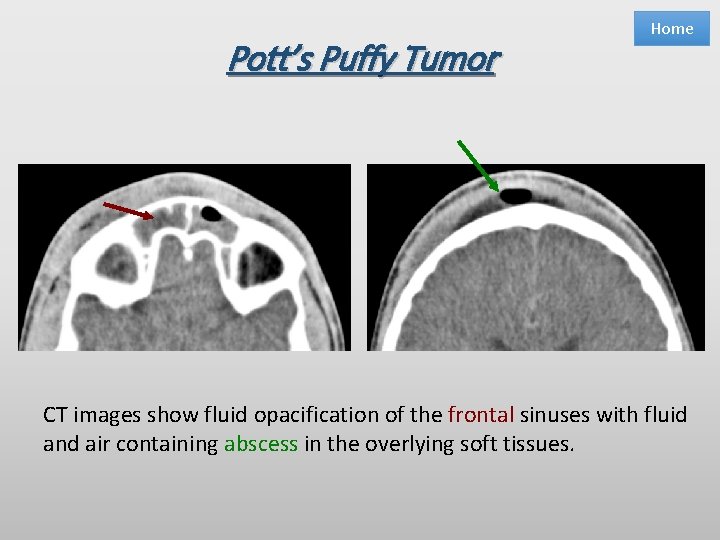 Home

Pott's Puffy Tumor

CT images show fluid opacification of the frontal sinuses with fluid and air containing abscess in the overlying soft tissues.